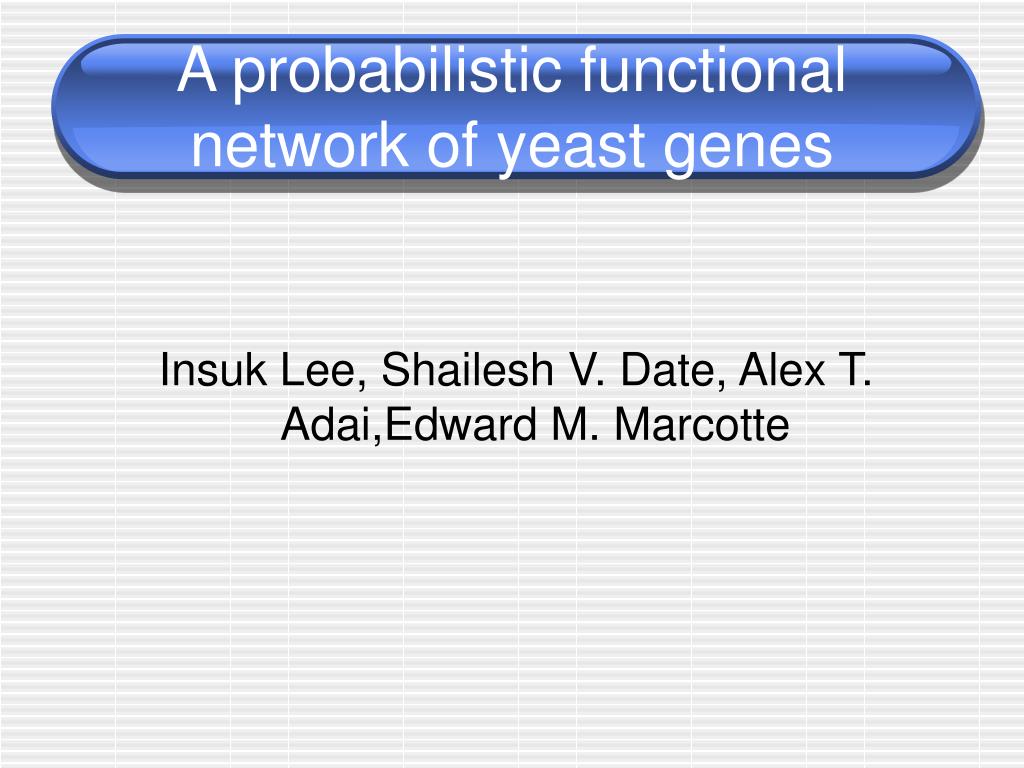 A probabilistic functional network of yeast genes

Insuk Lee, Shailesh V. Date, Alex T. Adai,Edward M. Marcotte